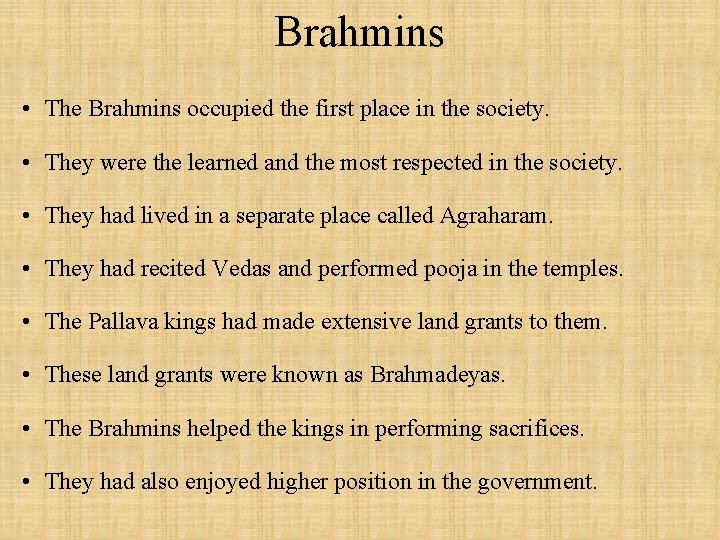 Brahmins

• The Brahmins occupied the first place in the society.

• They were the learned and the most respected in the society.

• They had lived in a separate place called Agraharam.

• They had recited Vedas and performed pooja in the temples.

• The Pallava kings had made extensive land grants to them.

• These land grants were known as Brahmadeyas.

• The Brahmins helped the kings in performing sacrifices.

• They had also enjoyed higher position in the government.